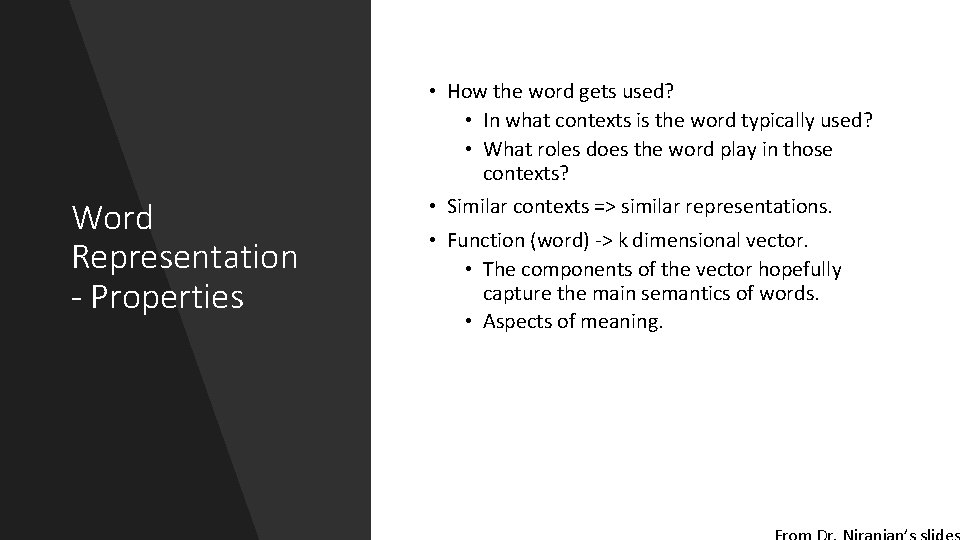 Word Representation - Properties

• How the word gets used?
• In what contexts is the word typically used?
• What roles does the word play in those contexts?
• Similar contexts => similar representations.
• Function (word) -> k dimensional vector.
• The components of the vector hopefully capture the main semantics of words.
• Aspects of meaning.

From Dr. Niranjan's slides